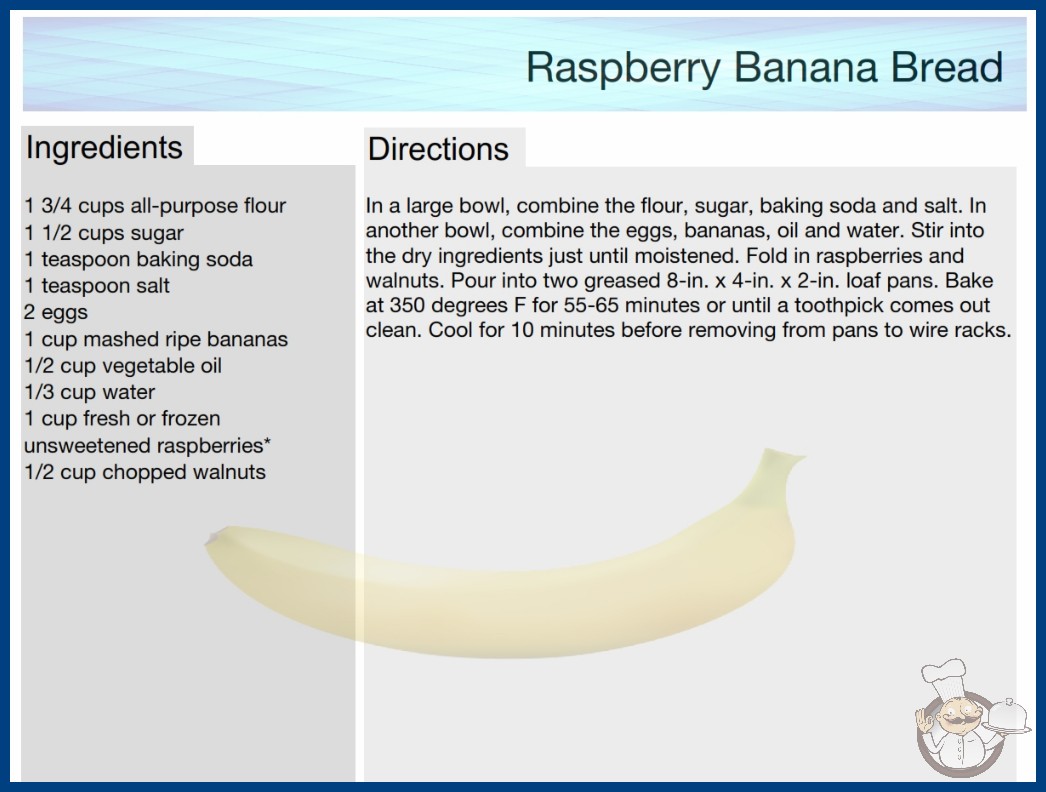 Raspberry Banana Bread

Ingredients

1 3/4 cups all-purpose flour
1 1/2 cups sugar
1 teaspoon baking soda
1 teaspoon salt
2 eggs
1 cup mashed ripe bananas
1/2 cup vegetable oil
1/3 cup water
1 cup fresh or frozen unsweetened raspberries*
1/2 cup chopped walnuts

Directions

In a large bowl, combine the flour, sugar, baking soda and salt. In another bowl, combine the eggs, bananas, oil and water. Stir into the dry ingredients just until moistened. Fold in raspberries and walnuts. Pour into two greased 8-in. x 4-in. x 2-in. loaf pans. Bake at 350 degrees F for 55-65 minutes or until a toothpick comes out clean. Cool for 10 minutes before removing from pans to wire racks.